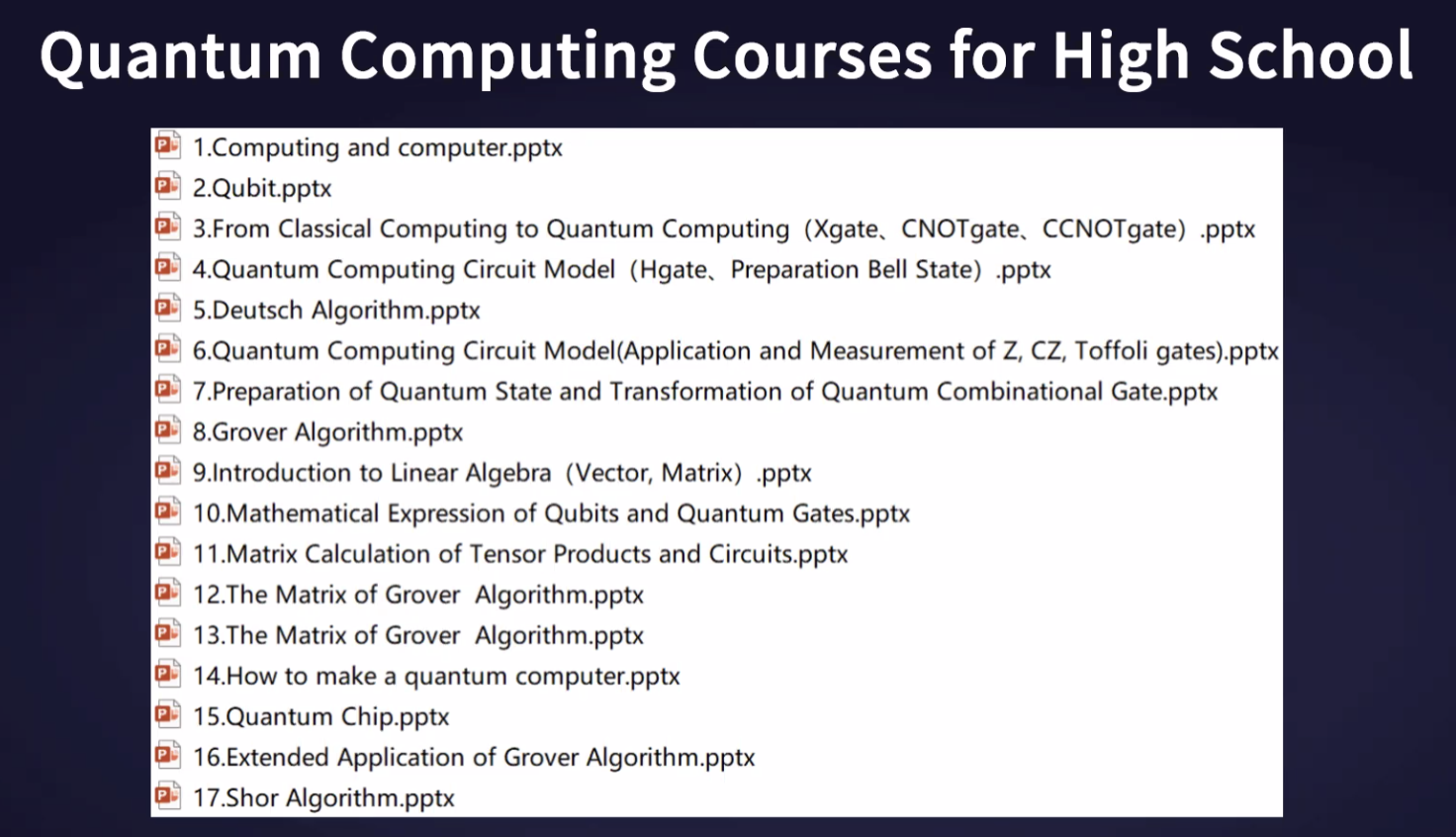 Quantum Computing Courses for High School

1.Computing and computer.pptx
2.Qubit.pptx
3.From Classical Computing to Quantum Computing（Xgate、CNOTgate、CCNOTgate）.pptx
4.Quantum Computing Circuit Model（Hgate、Preparation Bell State）.pptx
5.Deutsch Algorithm.pptx
6.Quantum Computing Circuit Model(Application and Measurement of Z, CZ, Toffoli gates).pptx
7.Preparation of Quantum State and Transformation of Quantum Combinational Gate.pptx
8.Grover Algorithm.pptx
9.Introduction to Linear Algebra（Vector, Matrix）.pptx
10.Mathematical Expression of Qubits and Quantum Gates.pptx
11.Matrix Calculation of Tensor Products and Circuits.pptx
12.The Matrix of Grover Algorithm.pptx
13.The Matrix of Grover Algorithm.pptx
14.How to make a quantum computer.pptx
15.Quantum Chip.pptx
16.Extended Application of Grover Algorithm.pptx
17.Shor Algorithm.pptx